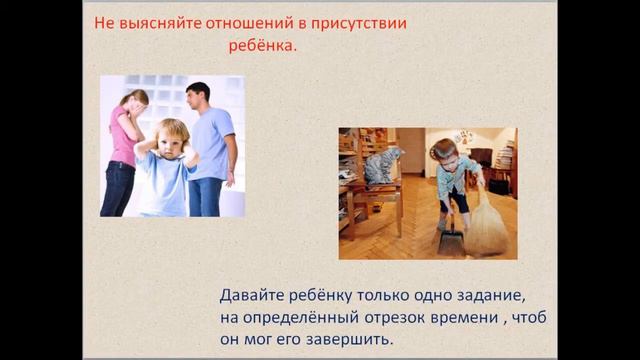 Не выясняйте отношений в присутствии ребёнка.

Давайте ребёнку только одно задание, на определённый отрезок времени , чтоб он мог его завершить.